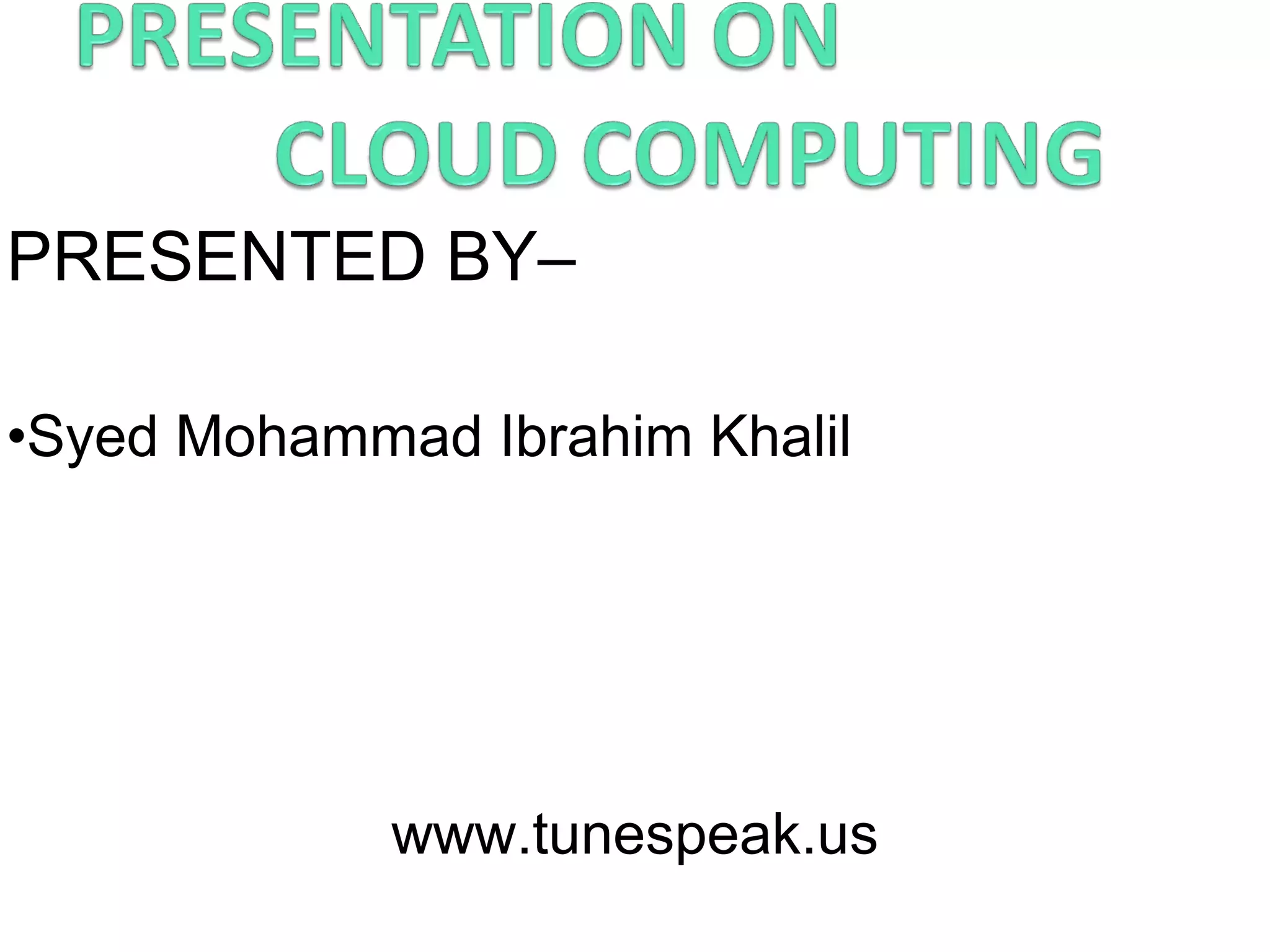 PRESENTATION ON
CLOUD COMPUTING

PRESENTED BY–

•Syed Mohammad Ibrahim Khalil

www.tunespeak.us